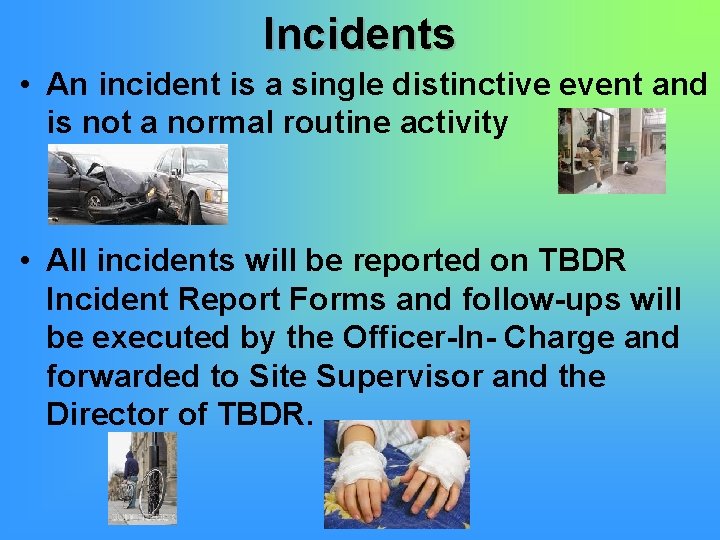 Incidents

• An incident is a single distinctive event and is not a normal routine activity

• All incidents will be reported on TBDR Incident Report Forms and follow-ups will be executed by the Officer-In- Charge and forwarded to Site Supervisor and the Director of TBDR.